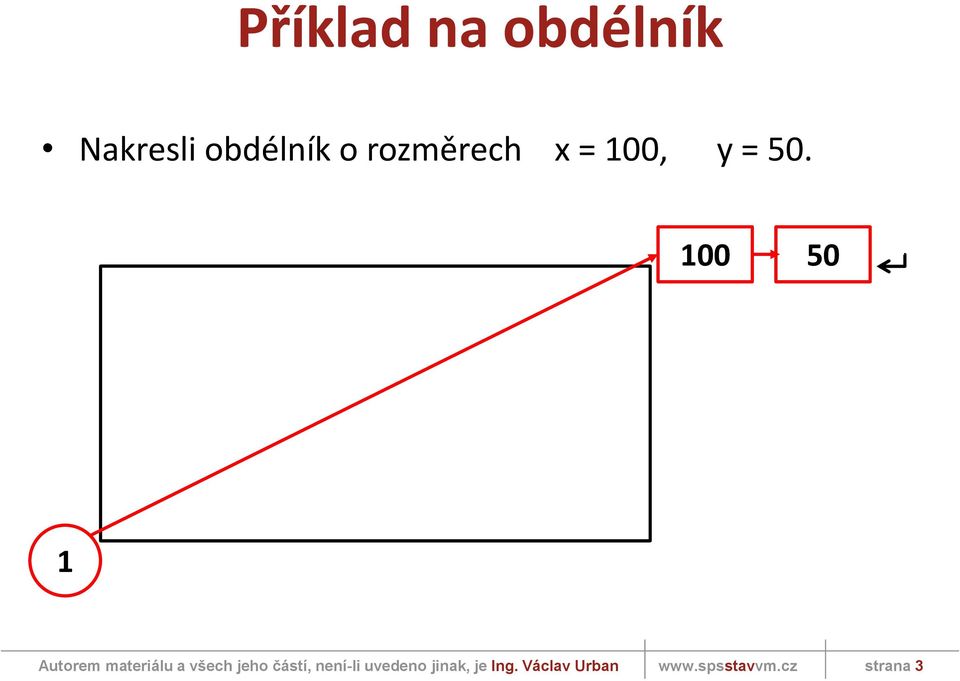 Příklad na obdélník

• Nakresli obdélník o rozměrech x = 100, y = 50.

100

50

1

Autorem materiálu a všech jeho částí, není-li uvedeno jinak, je Ing. Václav Urban www.spsstavvm.cz strana 3